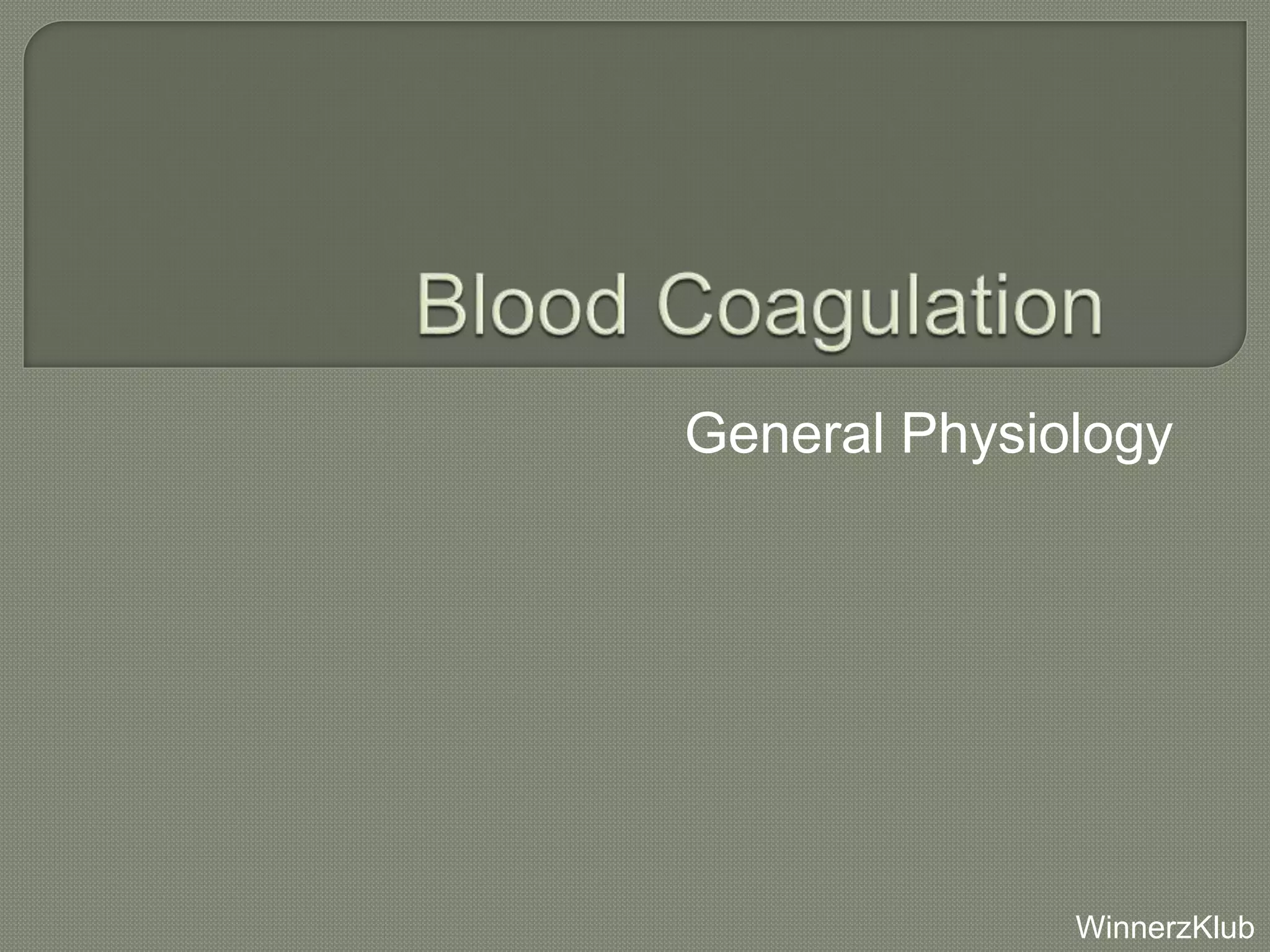 Blood Coagulation

General Physiology

WinnerzKlub